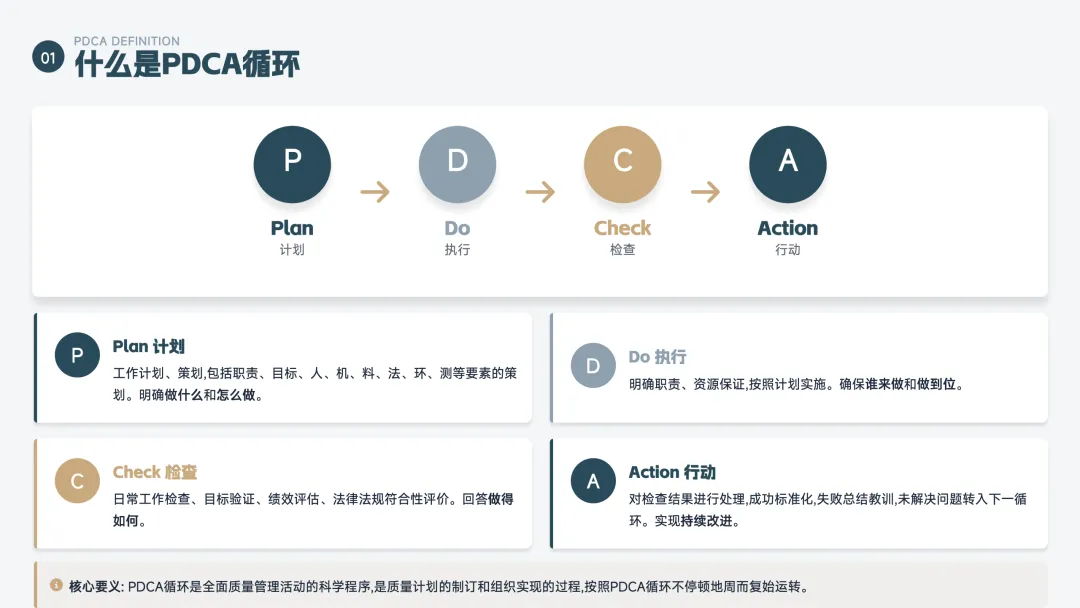 01 PDCA DEFINITION
什么是PDCA循环

P
Plan
计划

D
Do
执行

C
Check
检查

A
Action
行动

P Plan 计划
工作计划、策划,包括职责、目标、人、机、料、法、环、测等要素的策划。明确做什么和怎么做。

D Do 执行
明确职责、资源保证,按照计划实施。确保谁来做和做到位。

C Check 检查
日常工作检查、目标验证、绩效评估、法律法规符合性评价。回答做得如何。

A Action 行动
对检查结果进行处理,成功标准化,失败总结教训,未解决问题转入下一循环。实现持续改进。

核心要义: PDCA循环是全面质量管理活动的科学程序,是质量计划的制订和组织实现的过程,按照PDCA循环不停顿地周而复始运转。